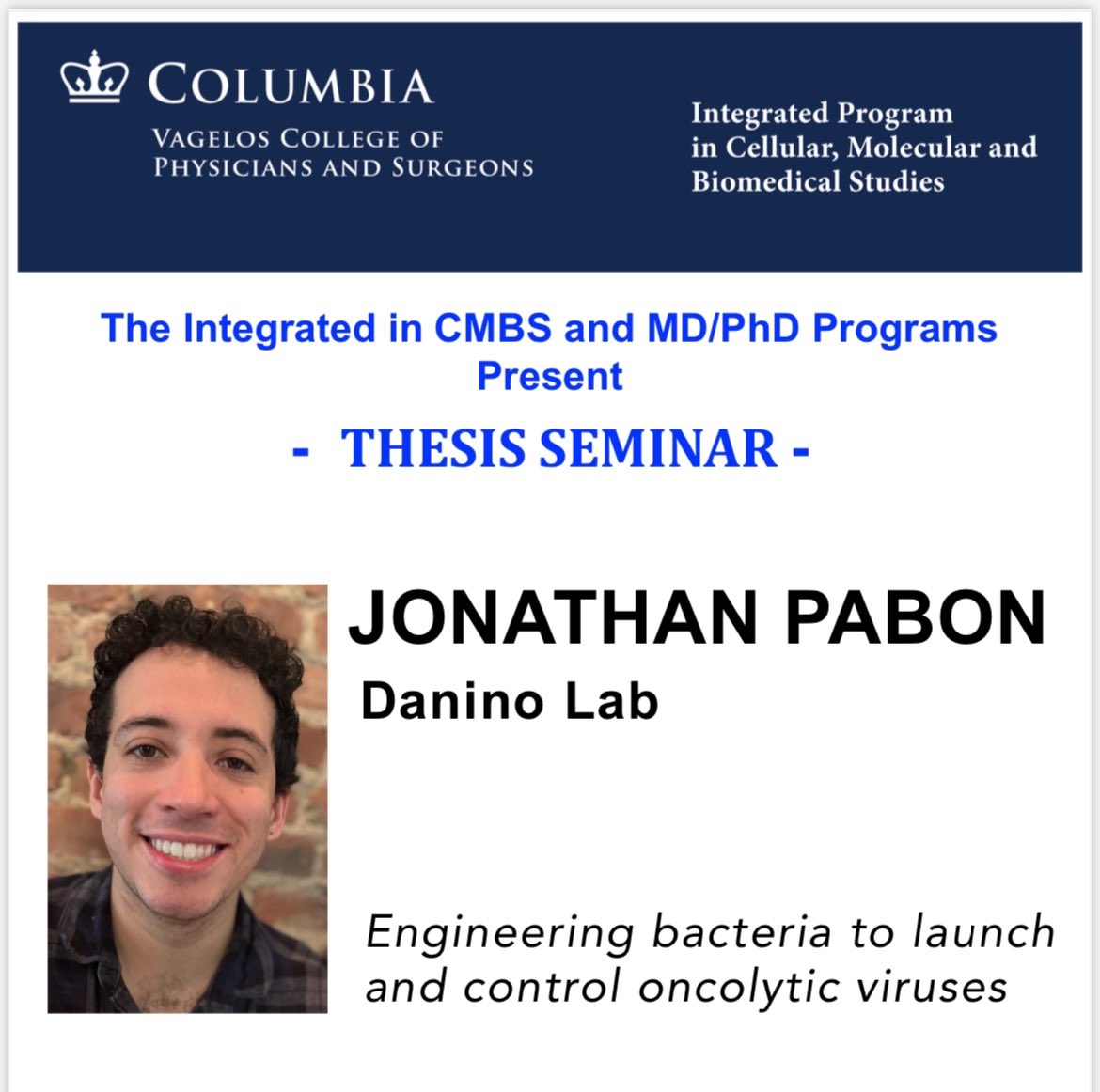 COLUMBIA
VAGELOS COLLEGE OF PHYSICIANS AND SURGEONS

Integrated Program in Cellular, Molecular and Biomedical Studies

The Integrated in CMBS and MD/PhD Programs Present

- THESIS SEMINAR -

JONATHAN PABON
Danino Lab

Engineering bacteria to launch and control oncolytic viruses